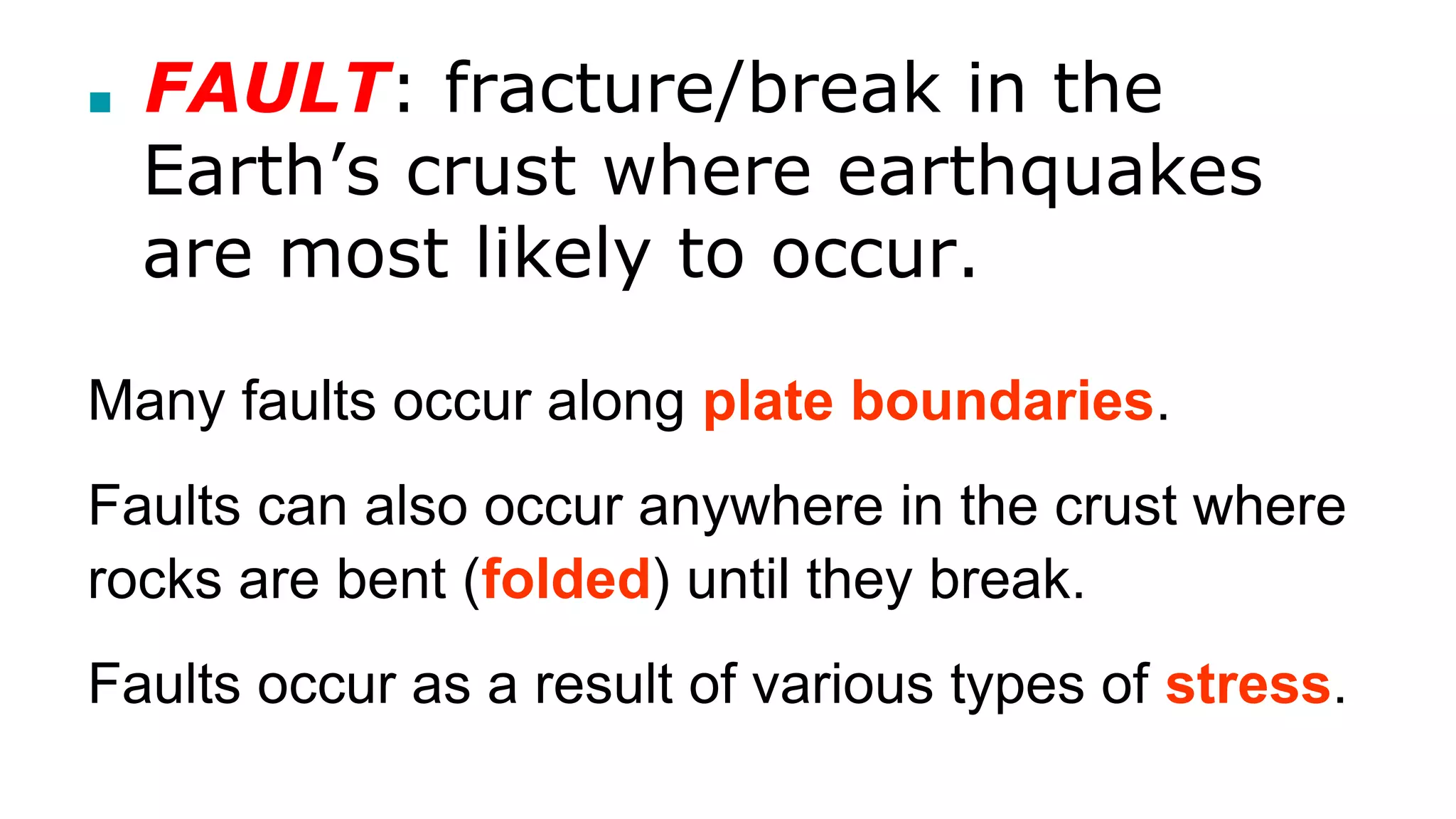 FAULT: fracture/break in the Earth’s crust where earthquakes are most likely to occur.

Many faults occur along plate boundaries.

Faults can also occur anywhere in the crust where rocks are bent (folded) until they break.

Faults occur as a result of various types of stress.